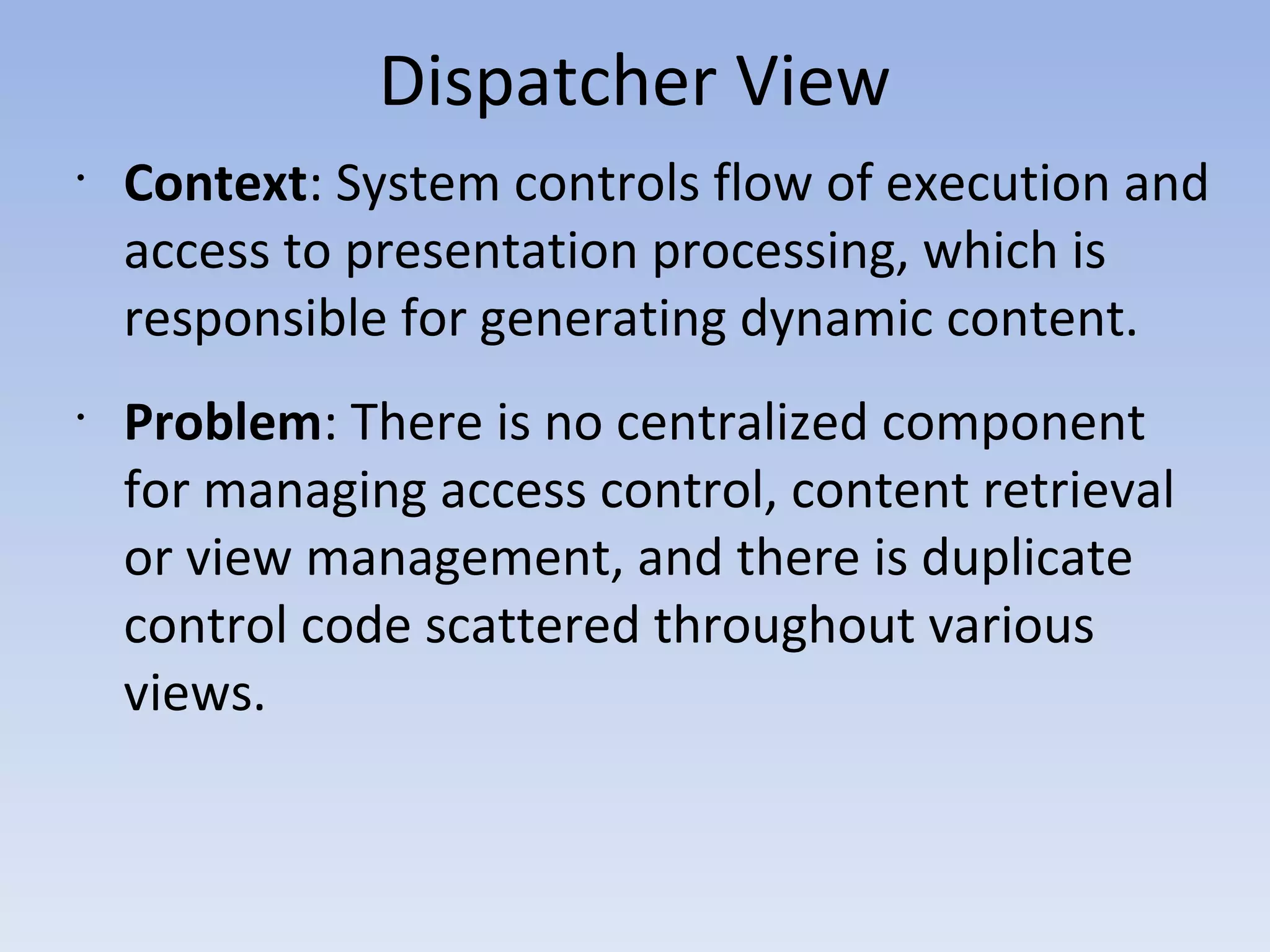 Dispatcher View

• Context: System controls flow of execution and access to presentation processing, which is responsible for generating dynamic content.

• Problem: There is no centralized component for managing access control, content retrieval or view management, and there is duplicate control code scattered throughout various views.